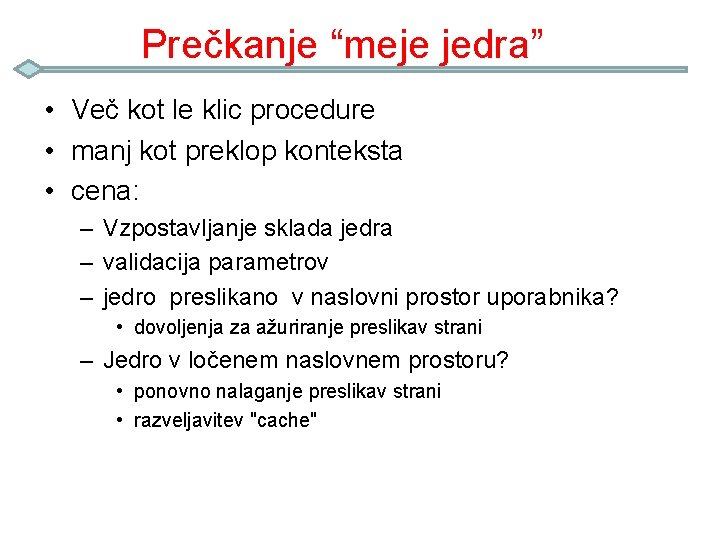 Prečkanje “meje jedra”

• Več kot le klic procedure
• manj kot preklop konteksta
• cena:
– Vzpostavljanje sklada jedra
– validacija parametrov
– jedro preslikano v naslovni prostor uporabnika?
• dovoljenja za ažuriranje preslikav strani
– Jedro v ločenem naslovnem prostoru?
• ponovno nalaganje preslikav strani
• razveljavitev "cache"